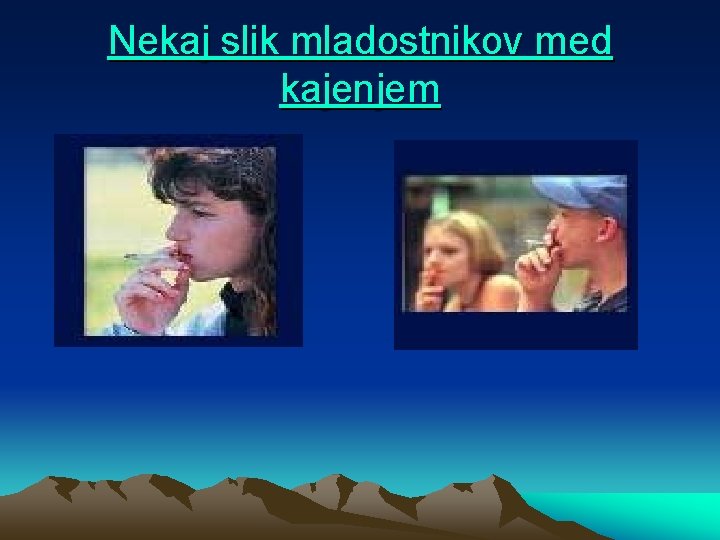 Nekaj slik mladostnikov med kajenjem